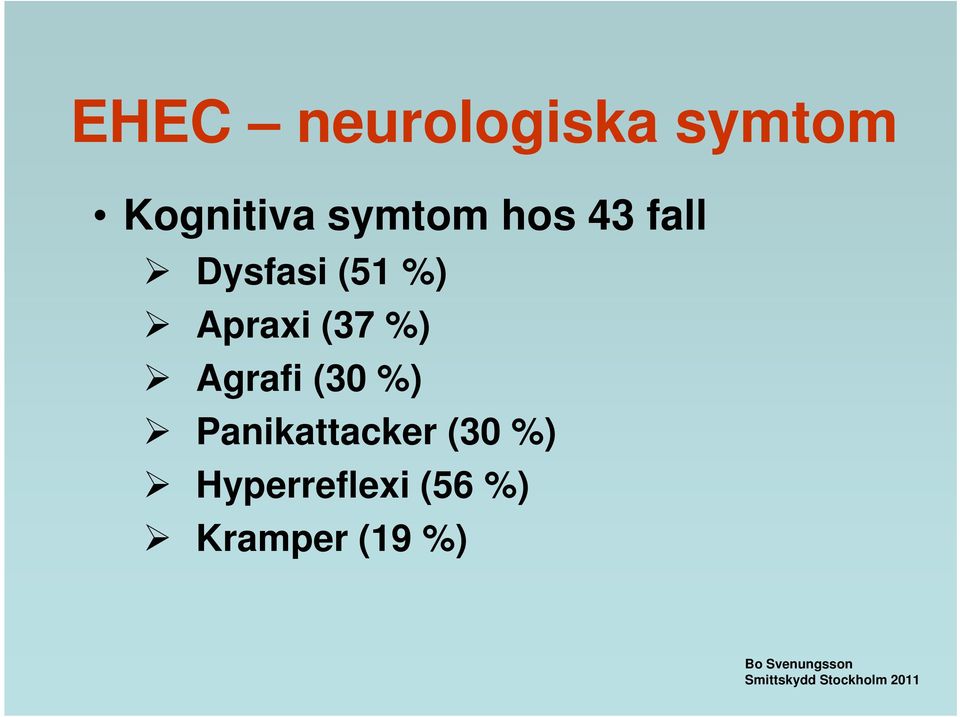 EHEC – neurologiska symtom

• Kognitiva symtom hos 43 fall

➢ Dysfasi (51 %)

➢ Apraxi (37 %)

➢ Agrafi (30 %)

➢ Panikattacker (30 %)

➢ Hyperreflexi (56 %)

➢ Kramper (19 %)

Bo Svenungsson
Smittskydd Stockholm 2011